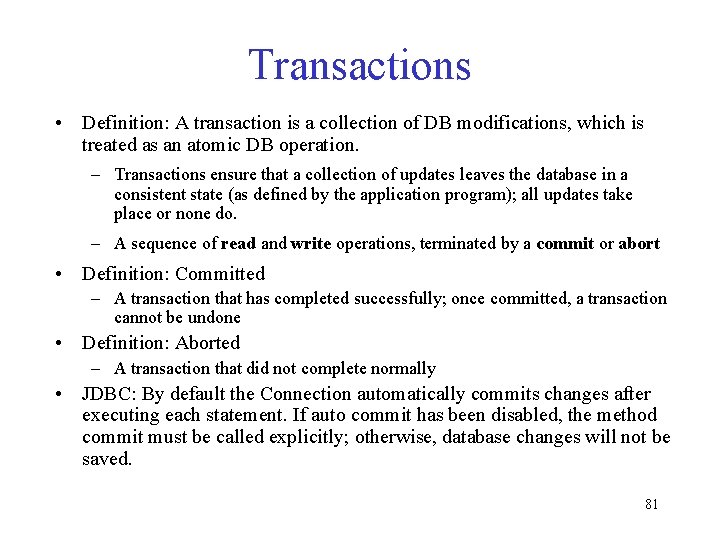 Transactions

• Definition: A transaction is a collection of DB modifications, which is treated as an atomic DB operation.

– Transactions ensure that a collection of updates leaves the database in a consistent state (as defined by the application program); all updates take place or none do.

– A sequence of read and write operations, terminated by a commit or abort

• Definition: Committed

– A transaction that has completed successfully; once committed, a transaction cannot be undone

• Definition: Aborted

– A transaction that did not complete normally

• JDBC: By default the Connection automatically commits changes after executing each statement. If auto commit has been disabled, the method commit must be called explicitly; otherwise, database changes will not be saved.

81